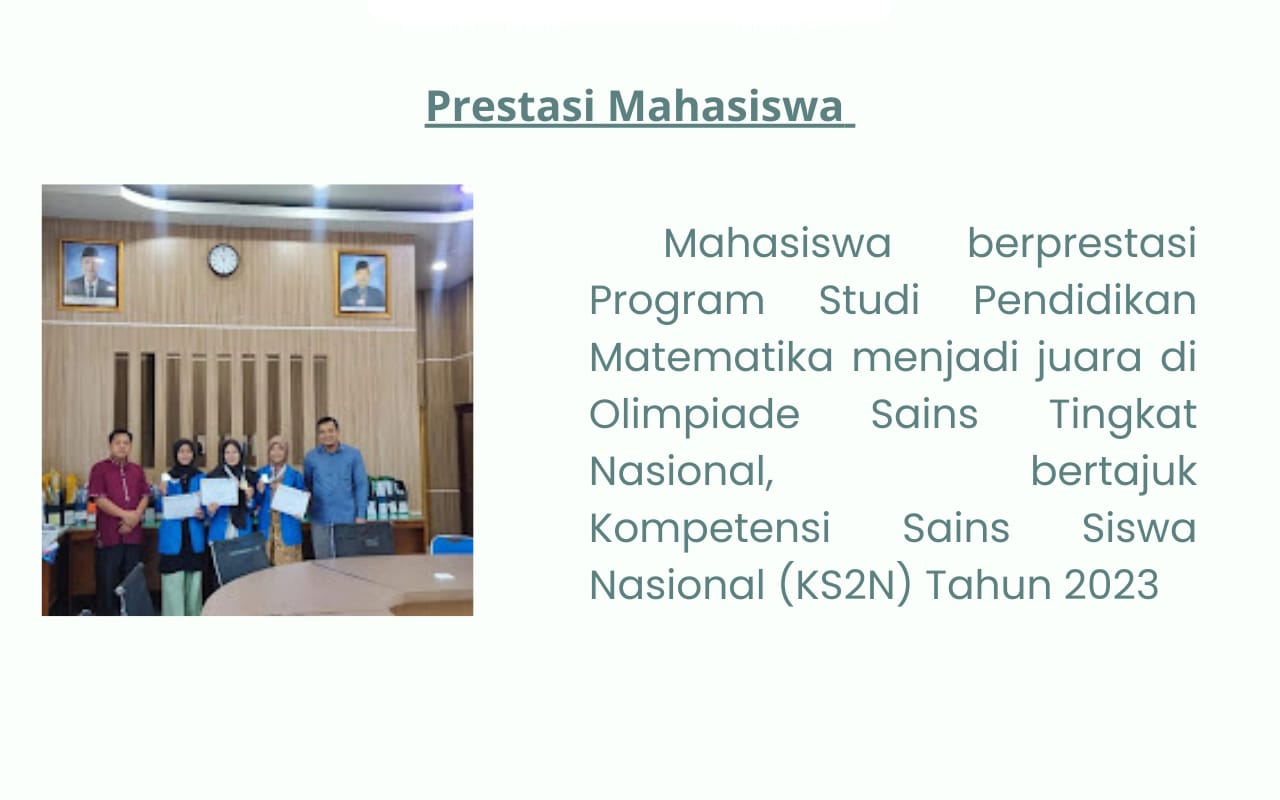 Prestasi Mahasiswa

Mahasiswa berprestasi Program Studi Pendidikan Matematika menjadi juara di Olimpiade Sains Tingkat Nasional, bertajuk Kompetensi Sains Siswa Nasional (KS2N) Tahun 2023